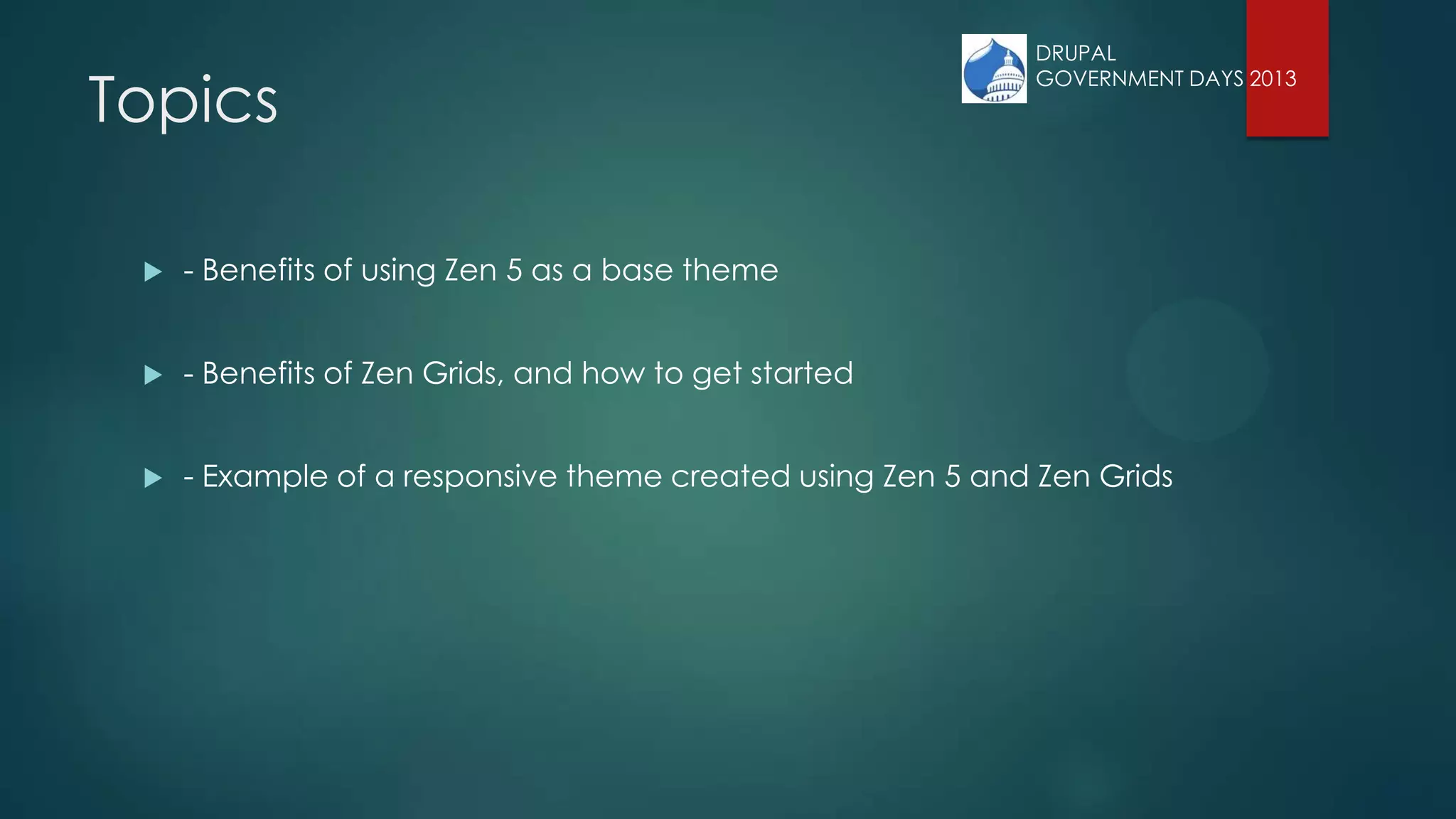 Topics

DRUPAL
GOVERNMENT DAYS 2013

- Benefits of using Zen 5 as a base theme

- Benefits of Zen Grids, and how to get started

- Example of a responsive theme created using Zen 5 and Zen Grids